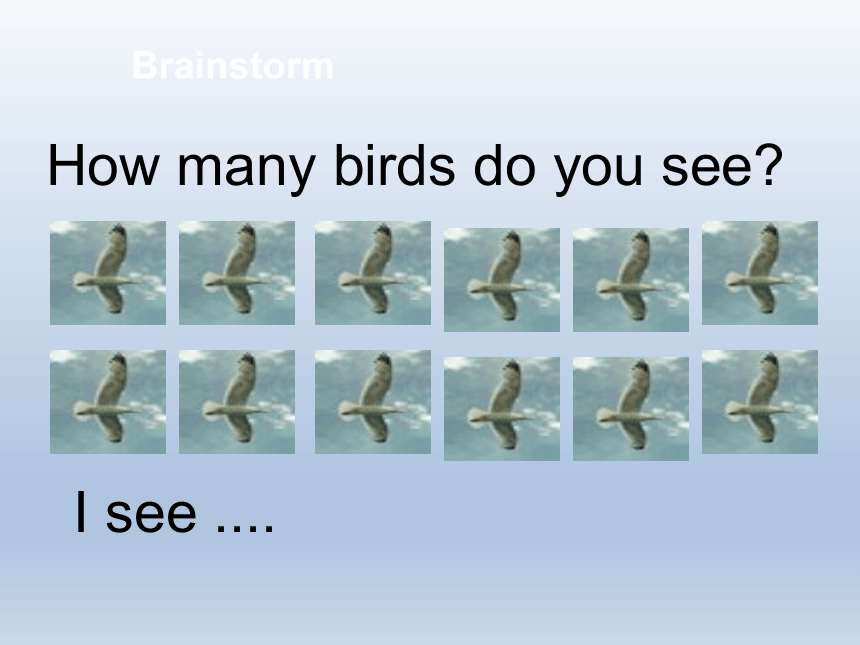 Brainstorm

How many birds do you see?

I see ....